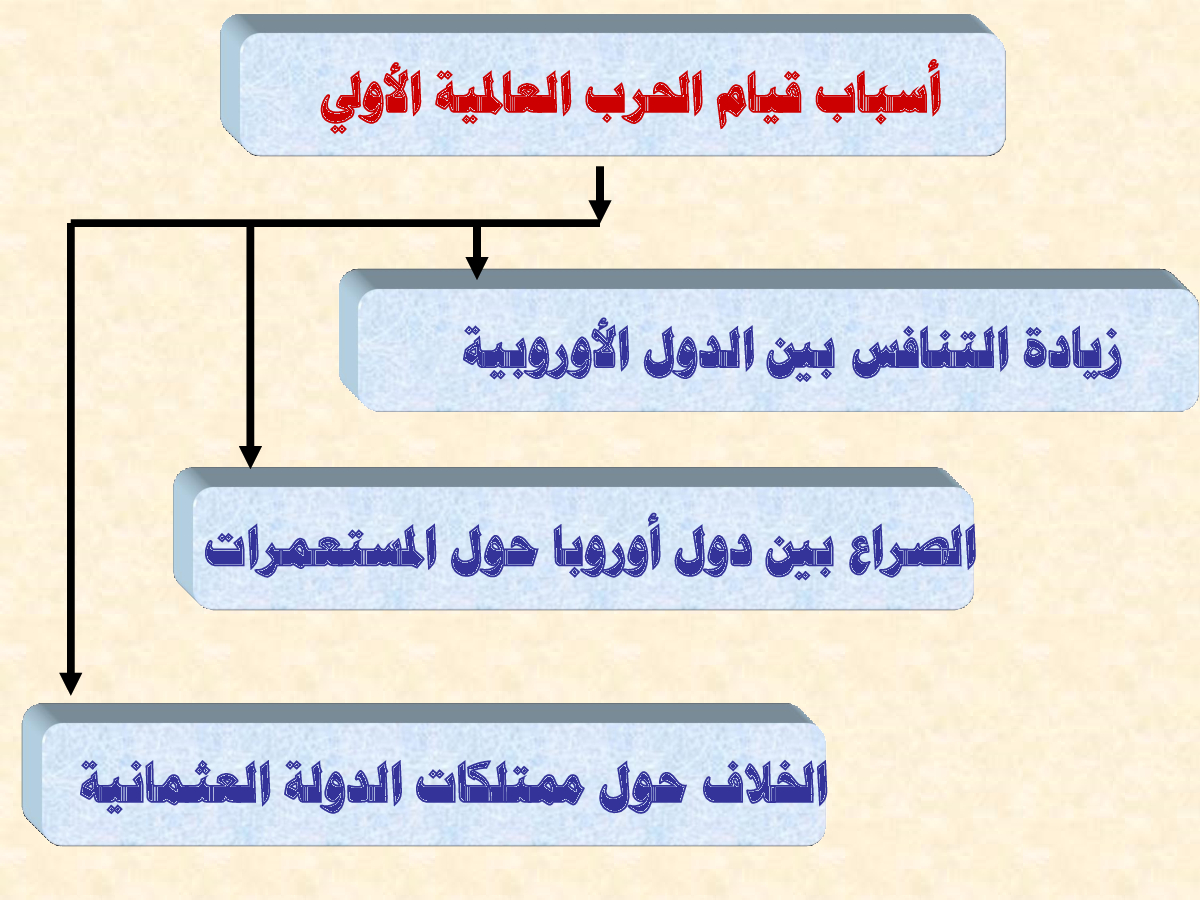 أسباب قيام الحرب العالمية الأولي

زيادة التنافس بين الدول الأوروبية

الصراع بين دول أوروبا حول المستعمرات

الخلاف حول ممتلكات الدولة العثمانية